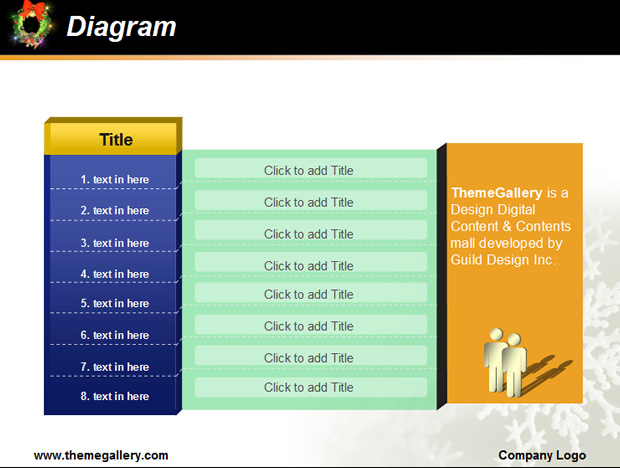 Diagram

Title

1. text in here
2. text in here
3. text in here
4. text in here
5. text in here
6. text in here
7. text in here
8. text in here

Click to add Title
Click to add Title
Click to add Title
Click to add Title
Click to add Title
Click to add Title
Click to add Title
Click to add Title

ThemeGallery is a Design Digital Content & Contents mall developed by Guild Design Inc.

www.themegallery.com

Company Logo